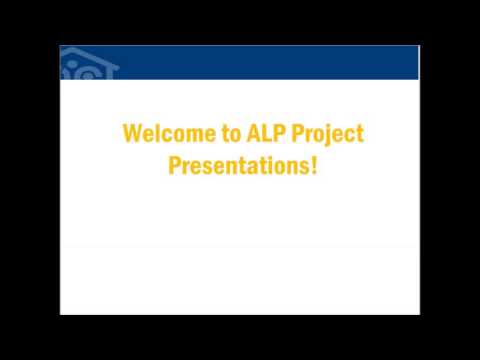 Welcome to ALP Project Presentations!